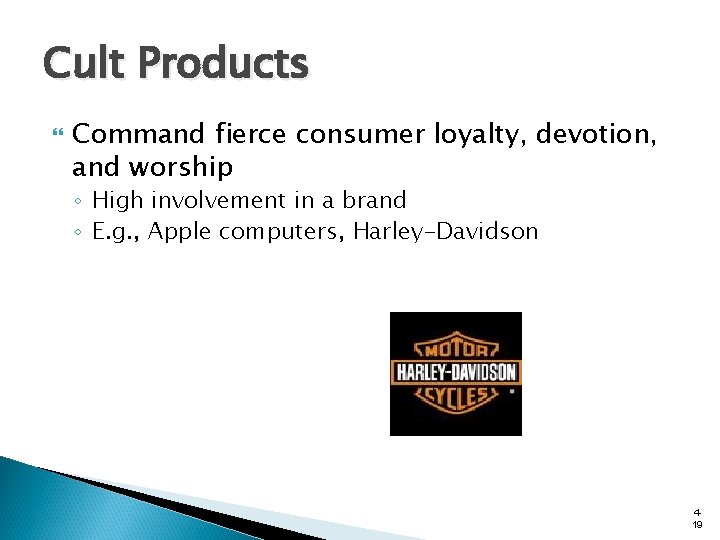 Cult Products

Command fierce consumer loyalty, devotion, and worship

◦ High involvement in a brand
◦ E.g., Apple computers, Harley-Davidson

MOTOR
HARLEY-DAVIDSON
CYCLES

4
19